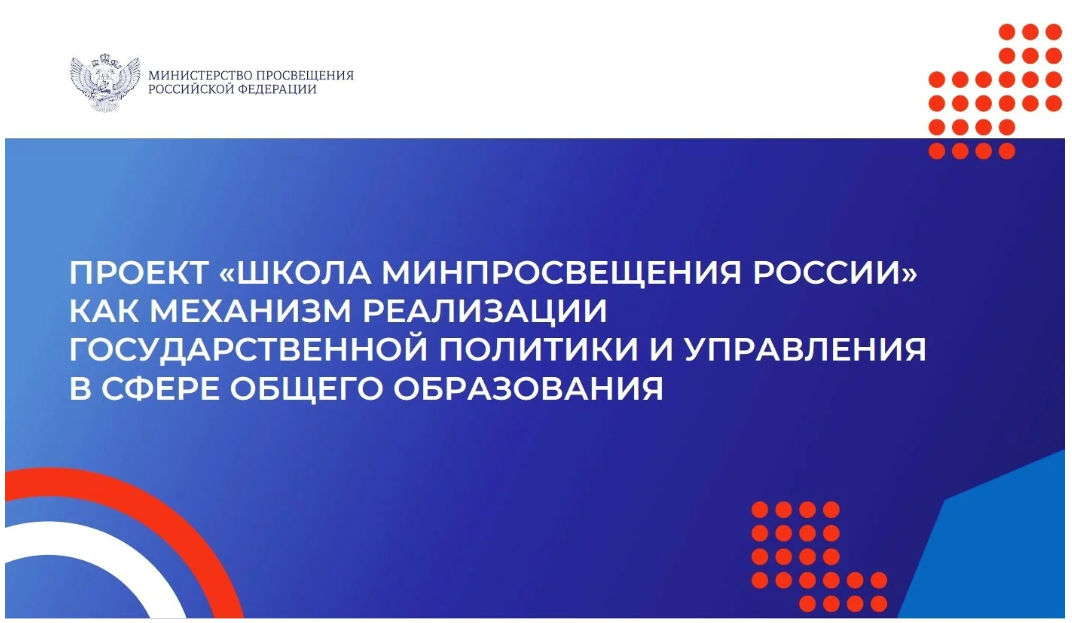 МИНИСТЕРСТВО ПРОСВЕЩЕНИЯ РОССИЙСКОЙ ФЕДЕРАЦИИ

ПРОЕКТ «ШКОЛА МИНПРОСВЕЩЕНИЯ РОССИИ» КАК МЕХАНИЗМ РЕАЛИЗАЦИИ ГОСУДАРСТВЕННОЙ ПОЛИТИКИ И УПРАВЛЕНИЯ В СФЕРЕ ОБЩЕГО ОБРАЗОВАНИЯ